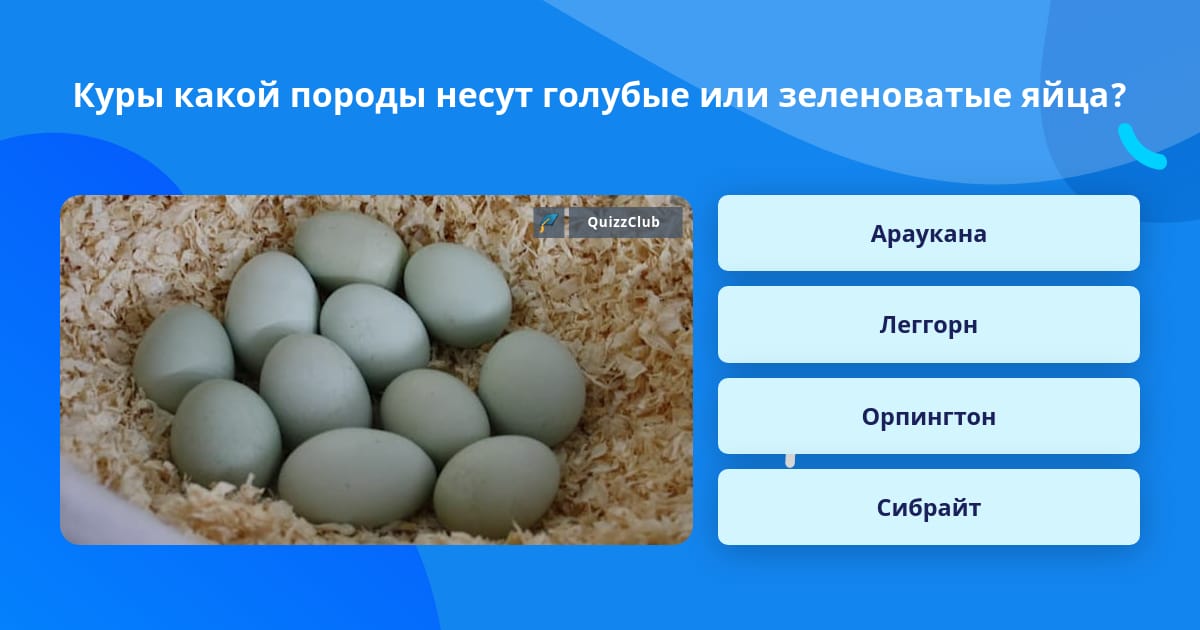 Куры какой породы несут голубые или зеленоватые яйца?

QuizzClub

Араукана

Леггорн

Орпингтон

Сибрайт